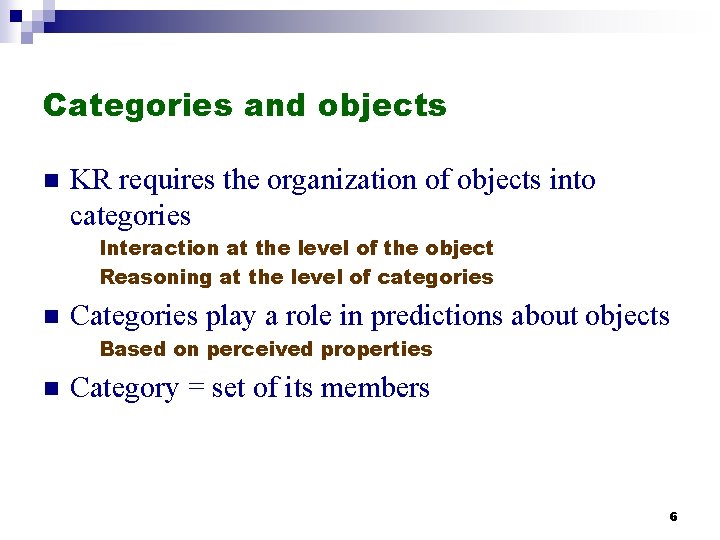 Categories and objects

■ KR requires the organization of objects into categories

Interaction at the level of the object

Reasoning at the level of categories

■ Categories play a role in predictions about objects

Based on perceived properties

■ Category = set of its members

6